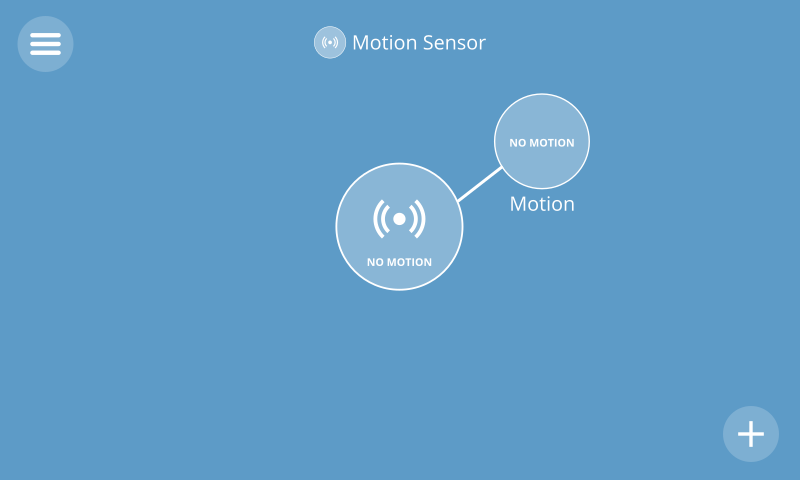 Motion Sensor

NO MOTION

Motion

NO MOTION